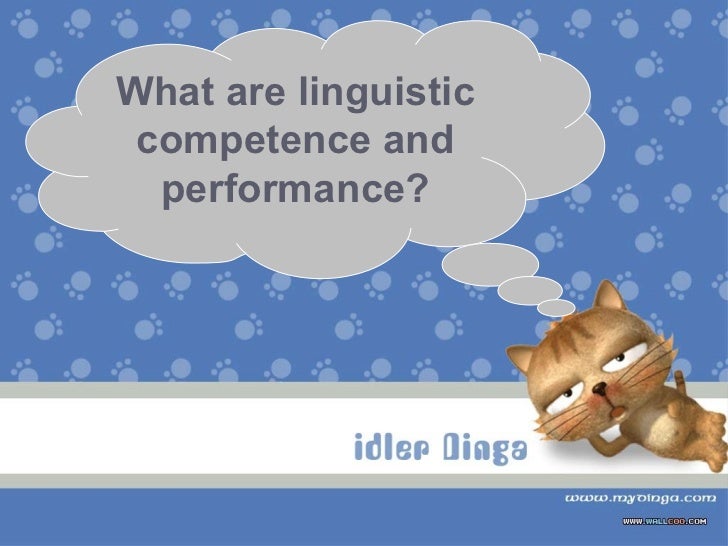 What are linguistic competence and performance?

idler Dinga

www.mydinga.com

WWW.WALLCOO.COM